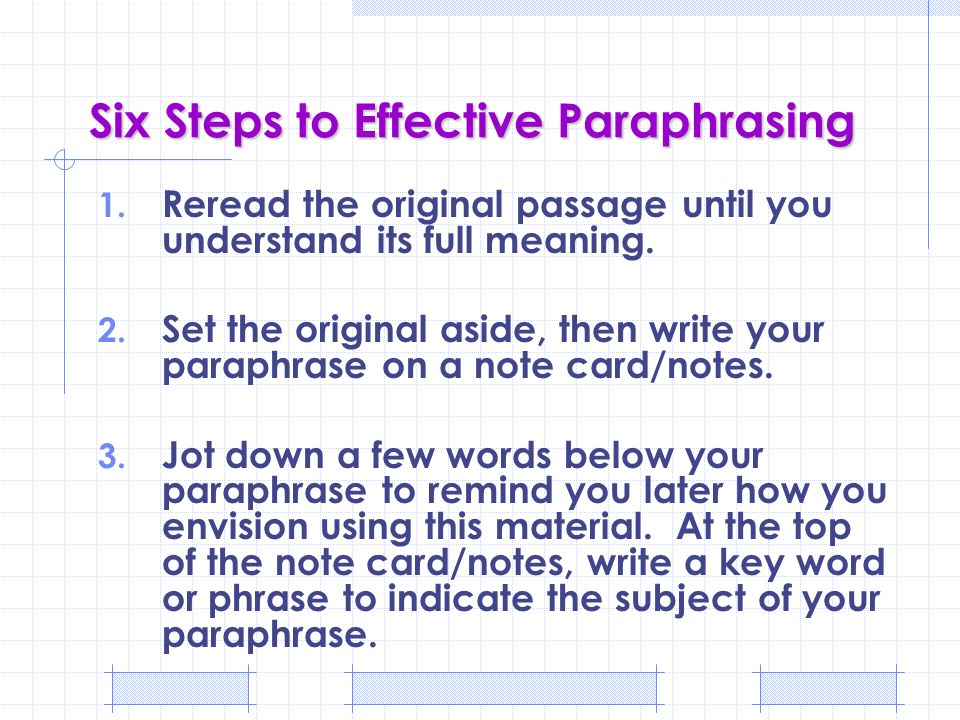 Six Steps to Effective Paraphrasing

1. Reread the original passage until you understand its full meaning.

2. Set the original aside, then write your paraphrase on a note card/notes.

3. Jot down a few words below your paraphrase to remind you later how you envision using this material. At the top of the note card/notes, write a key word or phrase to indicate the subject of your paraphrase.